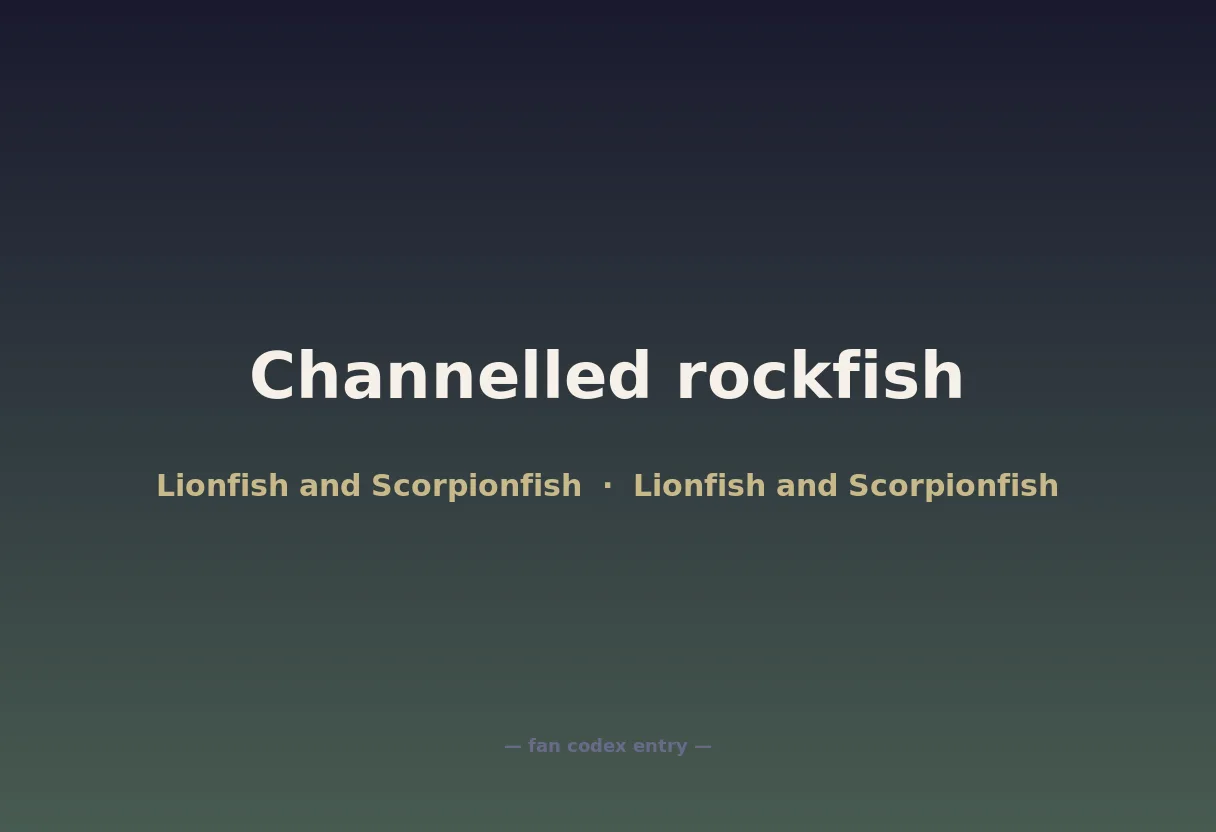 Channelled rockfish

Lionfish and Scorpionfish · Lionfish and Scorpionfish

— fan codex entry —